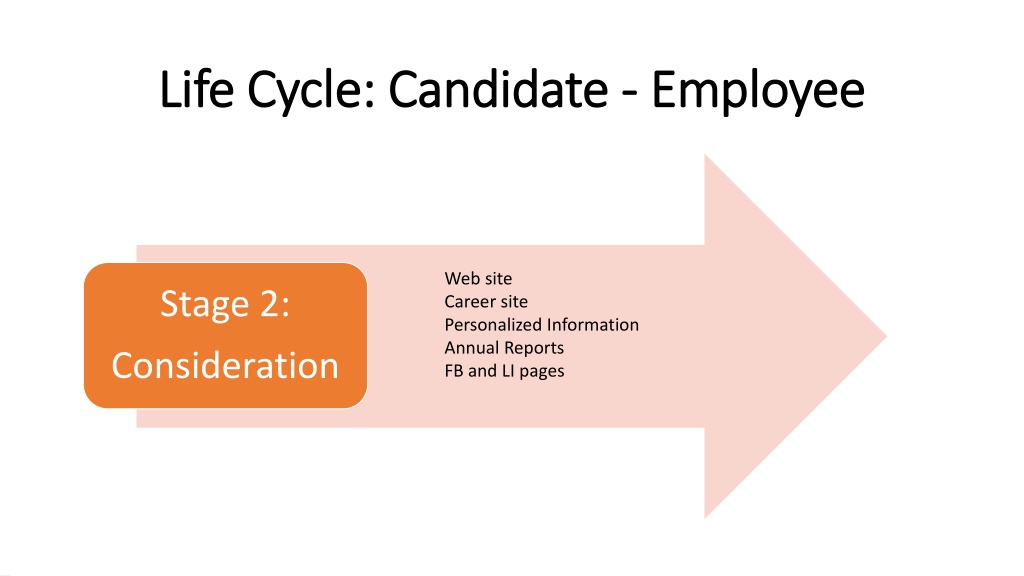 Life Cycle: Candidate - Employee

Stage 2:
Consideration

Web site
Career site
Personalized Information
Annual Reports
FB and LI pages